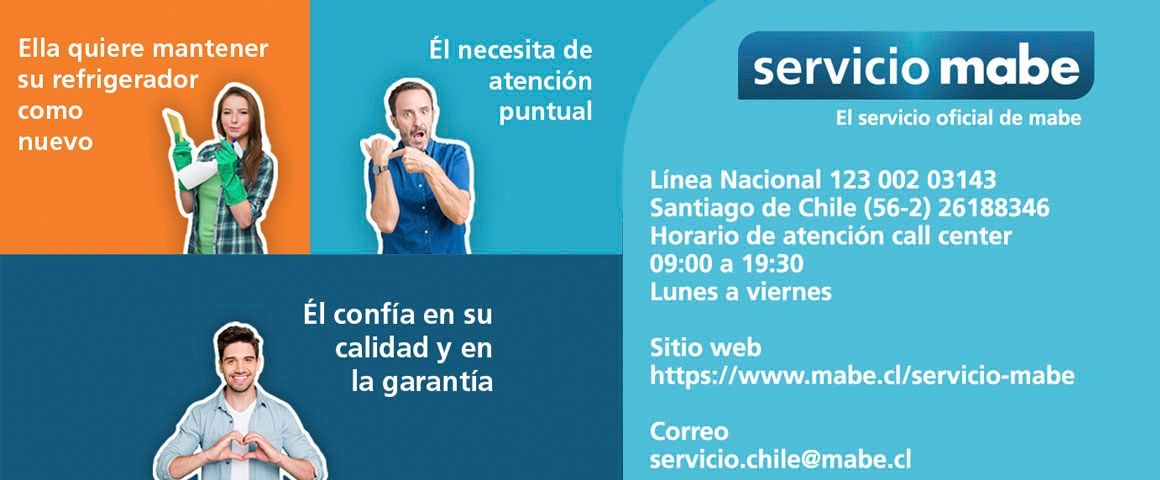 Ella quiere mantener su refrigerador como nuevo

Él necesita de atención puntual

Él confía en su calidad y en la garantía

servicio mabe
El servicio oficial de mabe

Línea Nacional 123 002 03143
Santiago de Chile (56-2) 26188346
Horario de atención call center
09:00 a 19:30
Lunes a viernes

Sitio web
https://www.mabe.cl/servicio-mabe

Correo
servicio.chile@mabe.cl